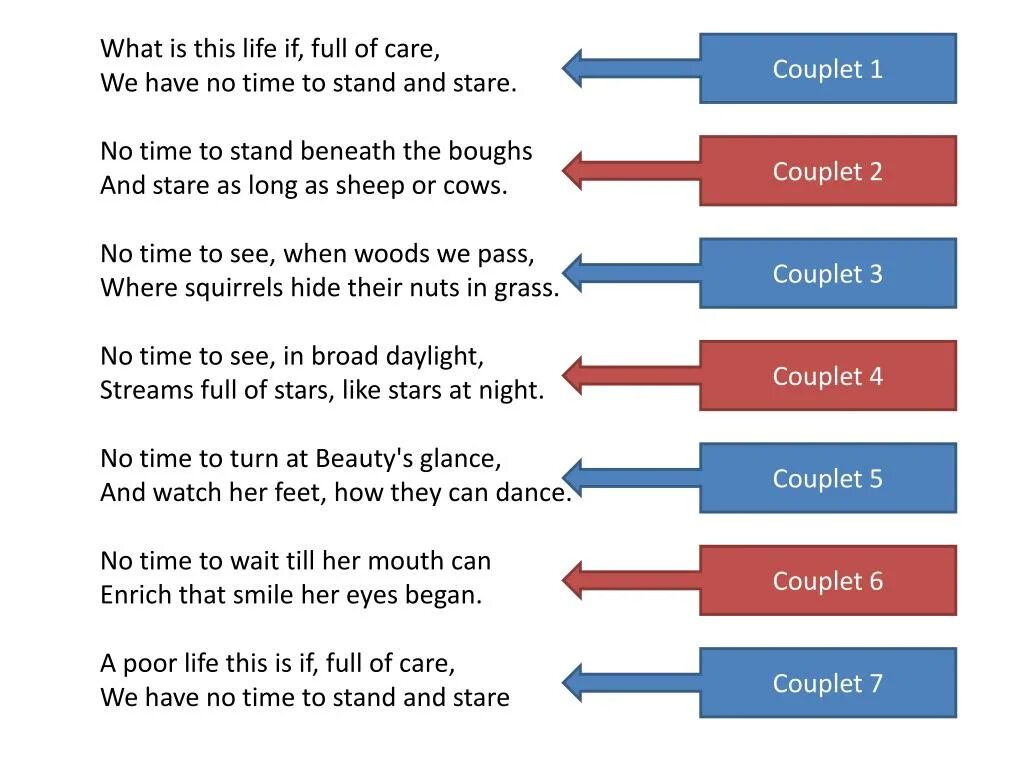 What is this life if, full of care,
We have no time to stand and stare.

Couplet 1

No time to stand beneath the boughs
And stare as long as sheep or cows.

Couplet 2

No time to see, when woods we pass,
Where squirrels hide their nuts in grass.

Couplet 3

No time to see, in broad daylight,
Streams full of stars, like stars at night.

Couplet 4

No time to turn at Beauty's glance,
And watch her feet, how they can dance.

Couplet 5

No time to wait till her mouth can
Enrich that smile her eyes began.

Couplet 6

A poor life this is if, full of care,
We have no time to stand and stare

Couplet 7